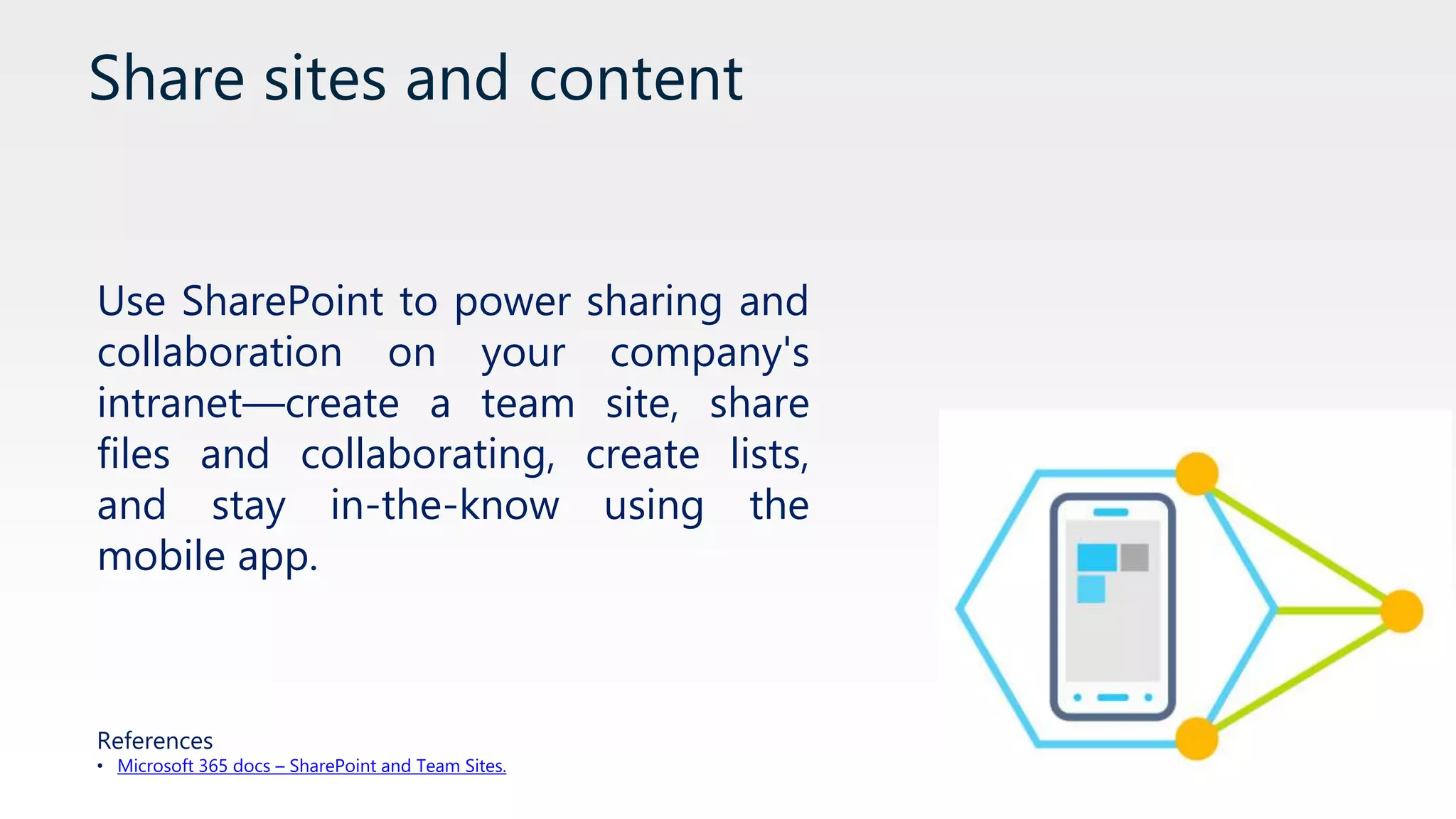 Share sites and content

Use SharePoint to power sharing and collaboration on your company's intranet—create a team site, share files and collaborating, create lists, and stay in-the-know using the mobile app.

References
• Microsoft 365 docs – SharePoint and Team Sites.